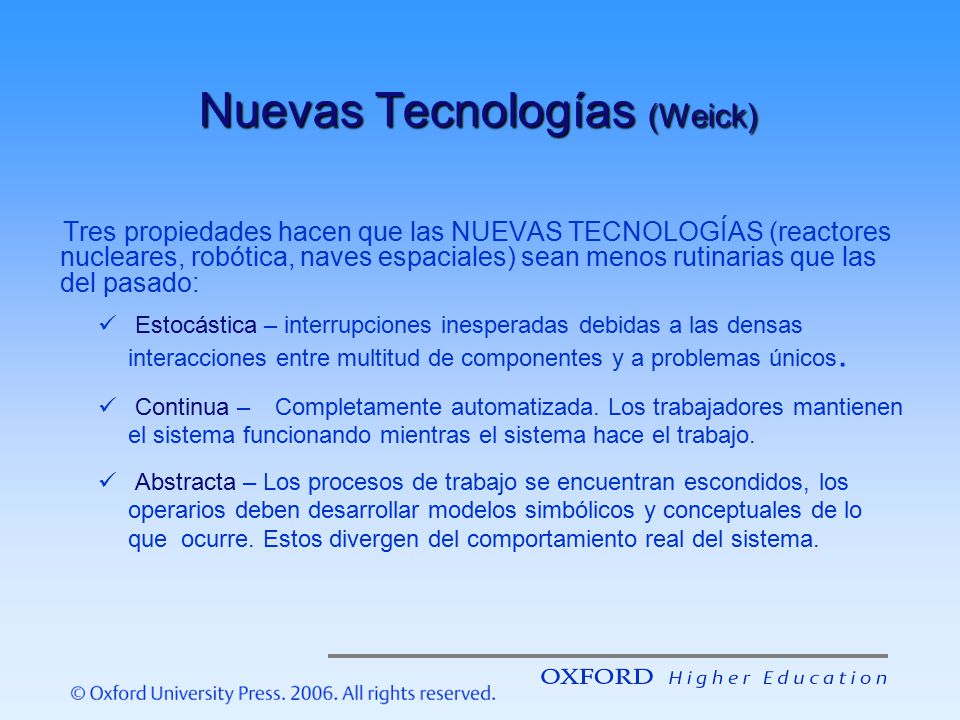 Nuevas Tecnologías (Weick)

Tres propiedades hacen que las NUEVAS TECNOLOGÍAS (reactores nucleares, robótica, naves espaciales) sean menos rutinarias que las del pasado:

✓ Estocástica – interrupciones inesperadas debidas a las densas interacciones entre multitud de componentes y a problemas únicos.

✓ Continua – Completamente automatizada. Los trabajadores mantienen el sistema funcionando mientras el sistema hace el trabajo.

✓ Abstracta – Los procesos de trabajo se encuentran escondidos, los operarios deben desarrollar modelos simbólicos y conceptuales de lo que ocurre. Estos divergen del comportamiento real del sistema.

OXFORD Higher Education

© Oxford University Press. 2006. All rights reserved.